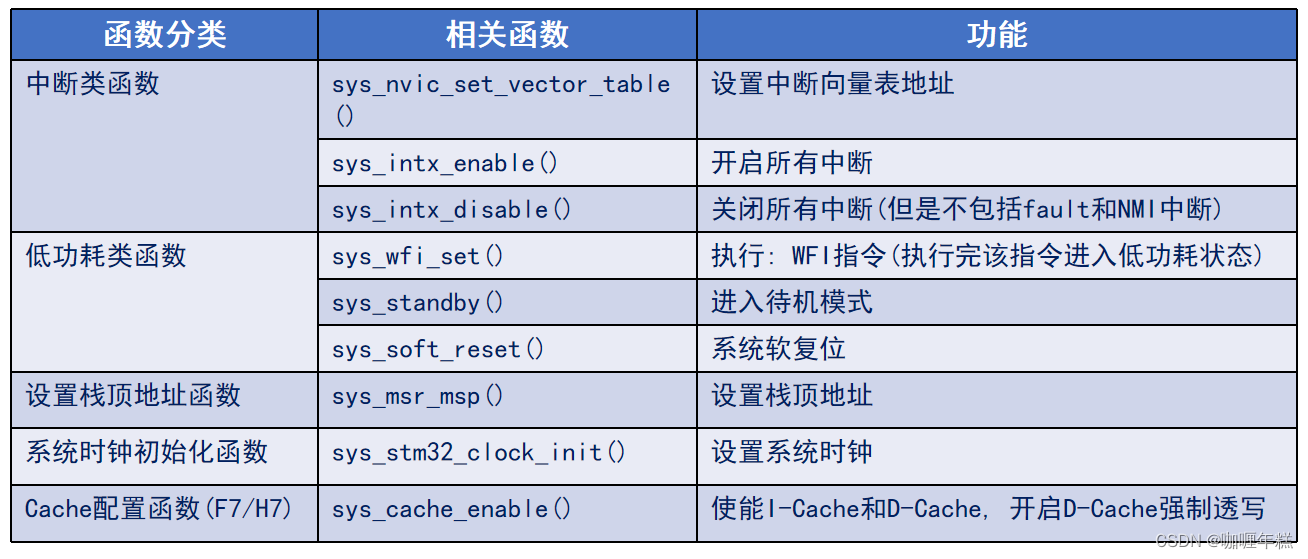 | 函数分类 | 相关函数 | 功能 |
|---|---|---|
| 中断类函数 | sys_nvic_set_vector_table() | 设置中断向量表地址 |
| | sys_intx_enable() | 开启所有中断 |
| | sys_intx_disable() | 关闭所有中断(但是不包括fault和NMI中断) |
| 低功耗类函数 | sys_wfi_set() | 执行: WFI指令(执行完该指令进入低功耗状态) |
| | sys_standby() | 进入待机模式 |
| | sys_soft_reset() | 系统软复位 |
| 设置栈顶地址函数 | sys_msr_msp() | 设置栈顶地址 |
| 系统时钟初始化函数 | sys_stm32_clock_init() | 设置系统时钟 |
| Cache配置函数(F7/H7) | sys_cache_enable() | 使能I-Cache和D-Cache, 开启D-Cache强制透写 |

CSDN @咖喱年糕